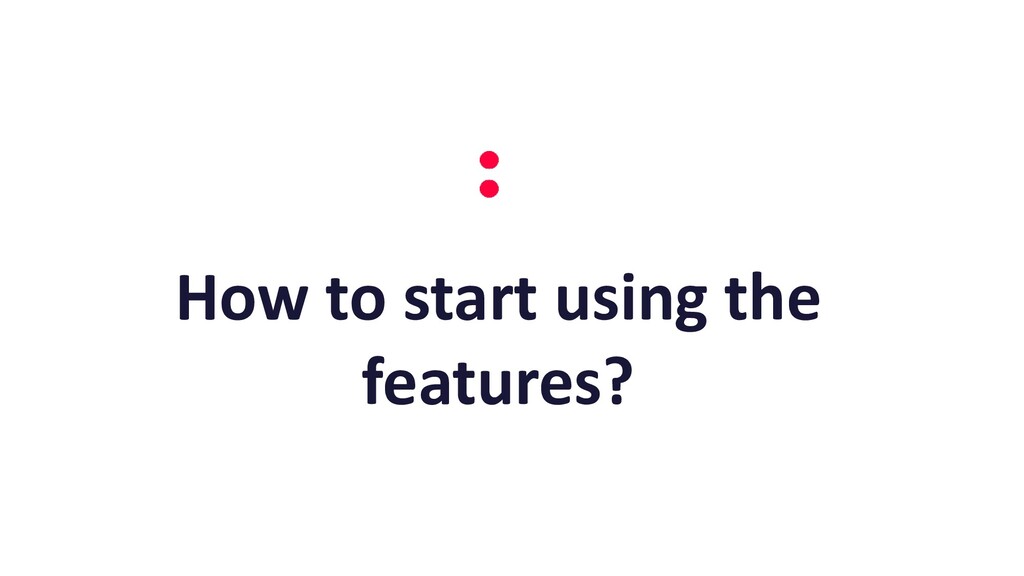 How to start using the features?